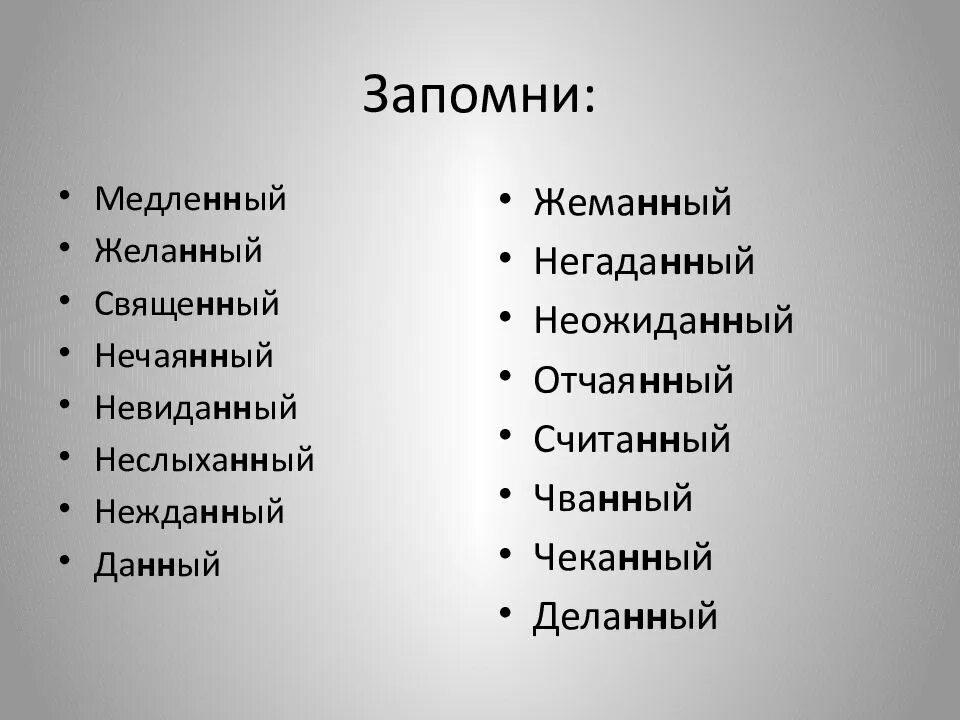 Запомни:

• Медленный
• Желанный
• Священный
• Нечаянный
• Невиданный
• Неслыханный
• Нежданный
• Данный

• Жеманный
• Негаданный
• Неожиданный
• Отчаянный
• Считанный
• Чванный
• Чеканный
• Деланный